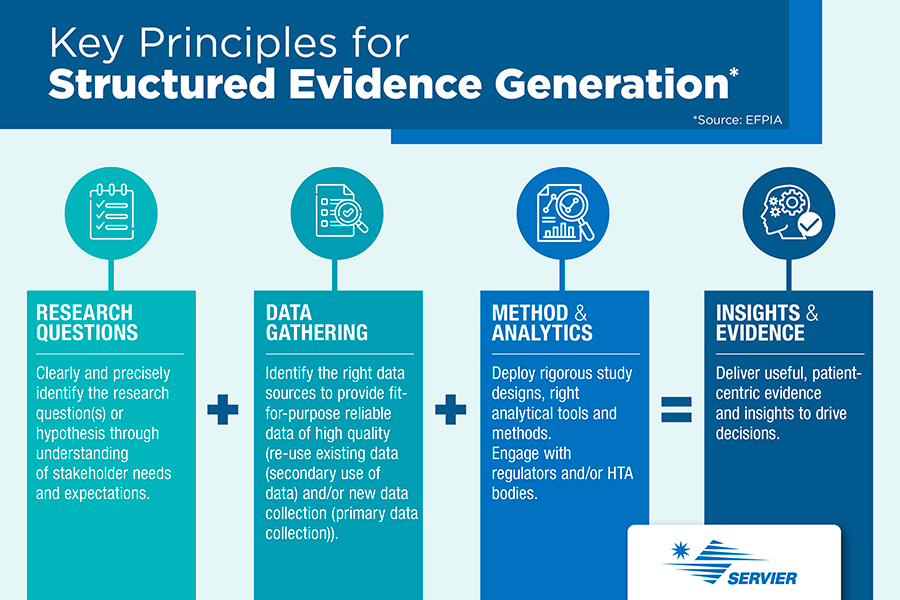 Key Principles for
Structured Evidence Generation*

*Source: EFPIA

RESEARCH QUESTIONS

Clearly and precisely identify the research question(s) or hypothesis through understanding of stakeholder needs and expectations.

+

DATA GATHERING

Identify the right data sources to provide fit-for-purpose reliable data of high quality (re-use existing data (secondary use of data) and/or new data collection (primary data collection)).

+

METHOD & ANALYTICS

Deploy rigorous study designs, right analytical tools and methods.
Engage with regulators and/or HTA bodies.

=

INSIGHTS & EVIDENCE

Deliver useful, patient-centric evidence and insights to drive decisions.

SERVIER